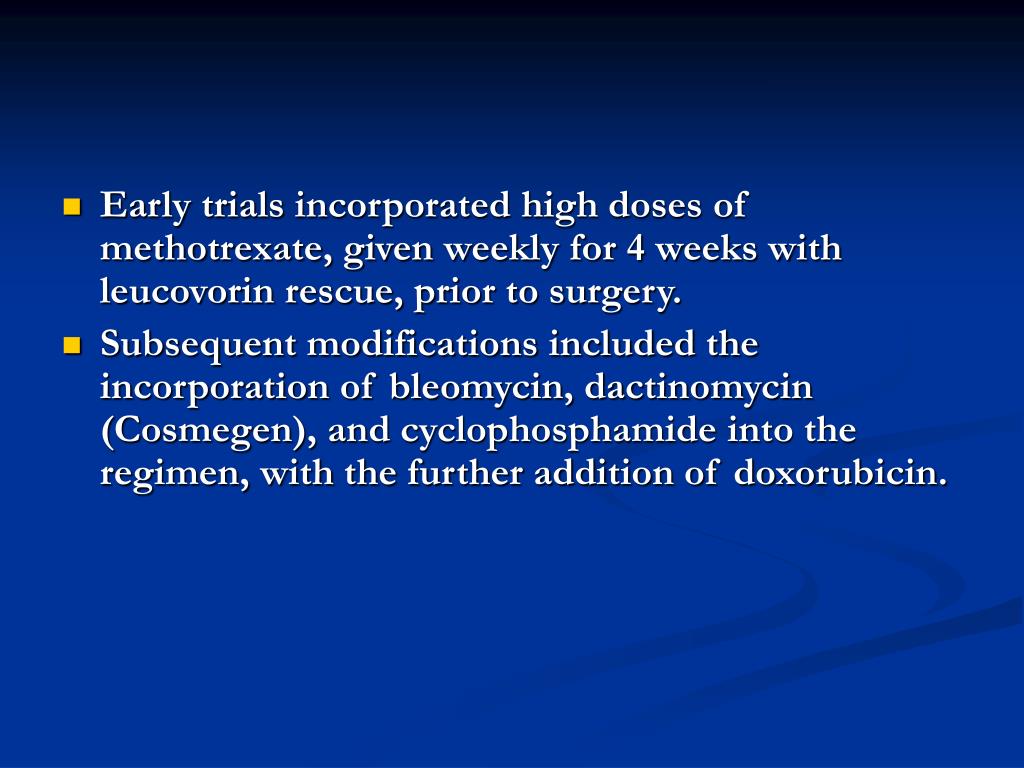 Early trials incorporated high doses of methotrexate, given weekly for 4 weeks with leucovorin rescue, prior to surgery.

Subsequent modifications included the incorporation of bleomycin, dactinomycin (Cosmegen), and cyclophosphamide into the regimen, with the further addition of doxorubicin.